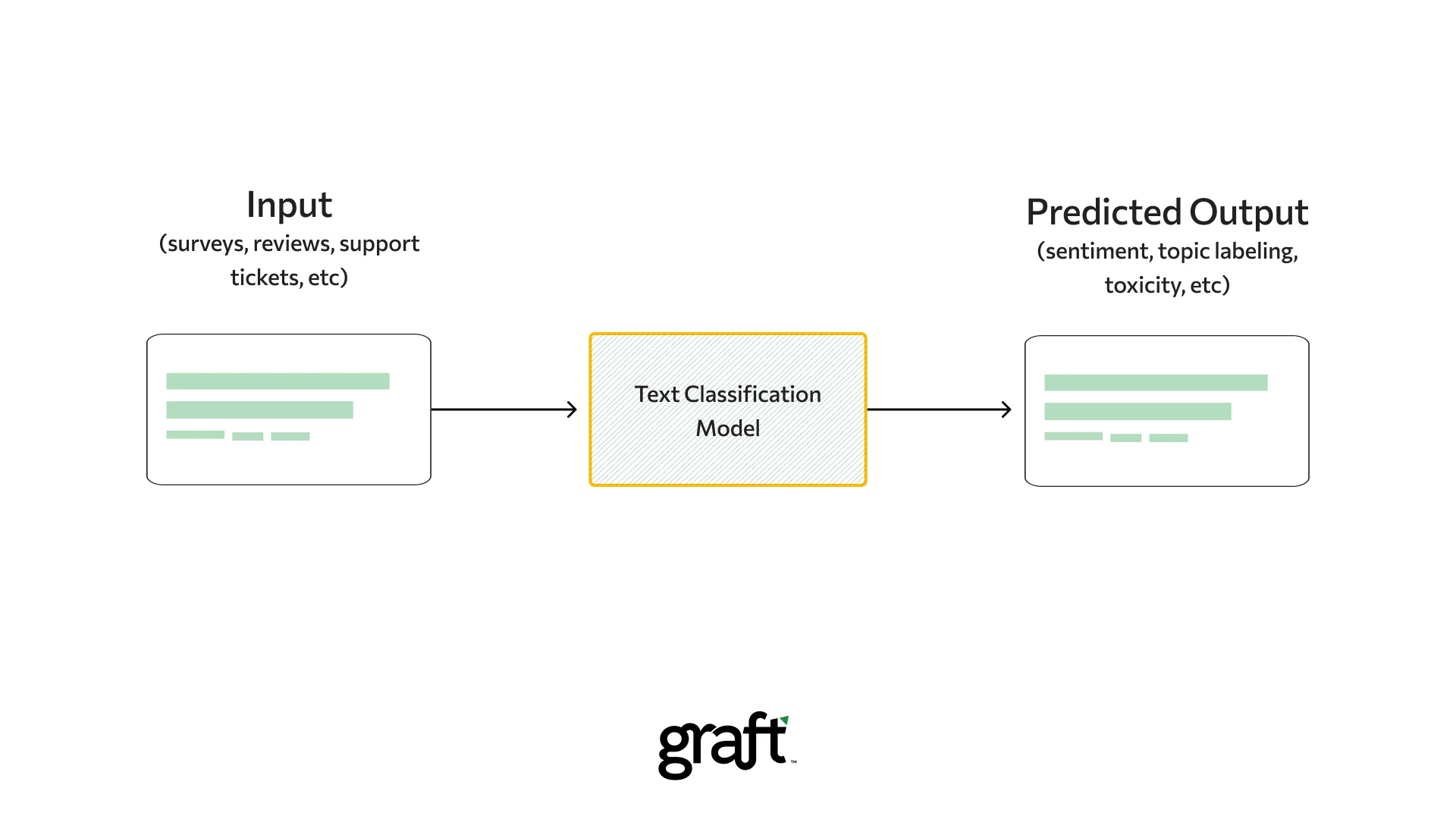 Input
(surveys, reviews, support tickets, etc)

Text Classification Model

Predicted Output
(sentiment, topic labeling, toxicity, etc)

graft™